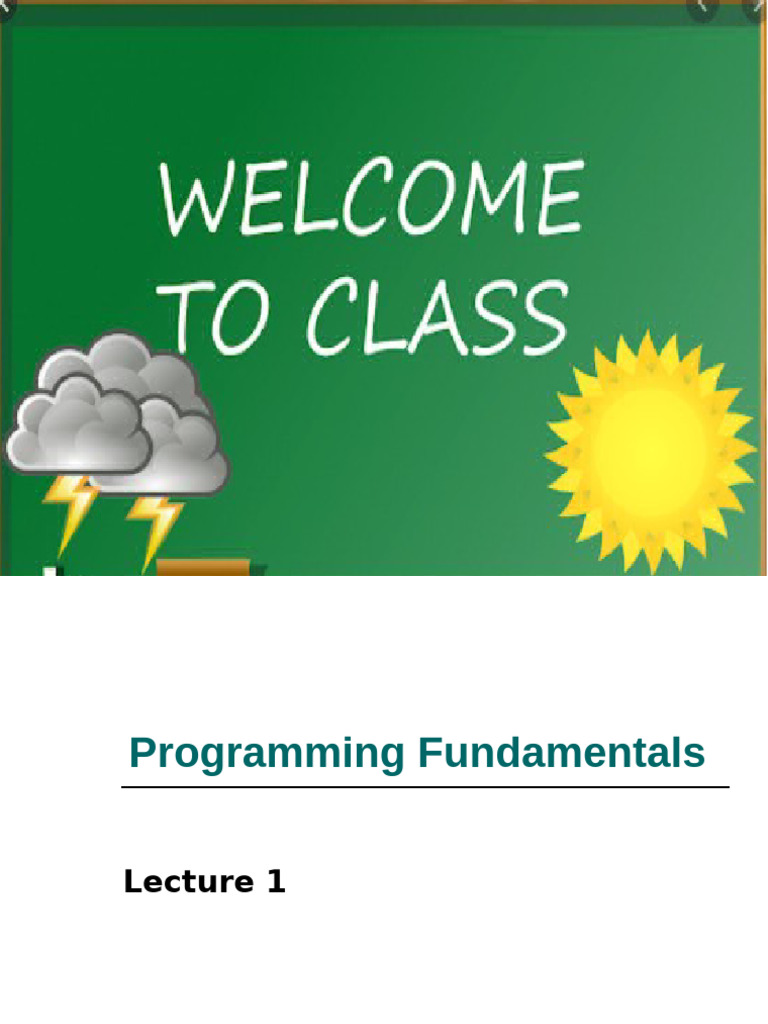 WELCOME
TO CLASS

Programming Fundamentals

Lecture 1